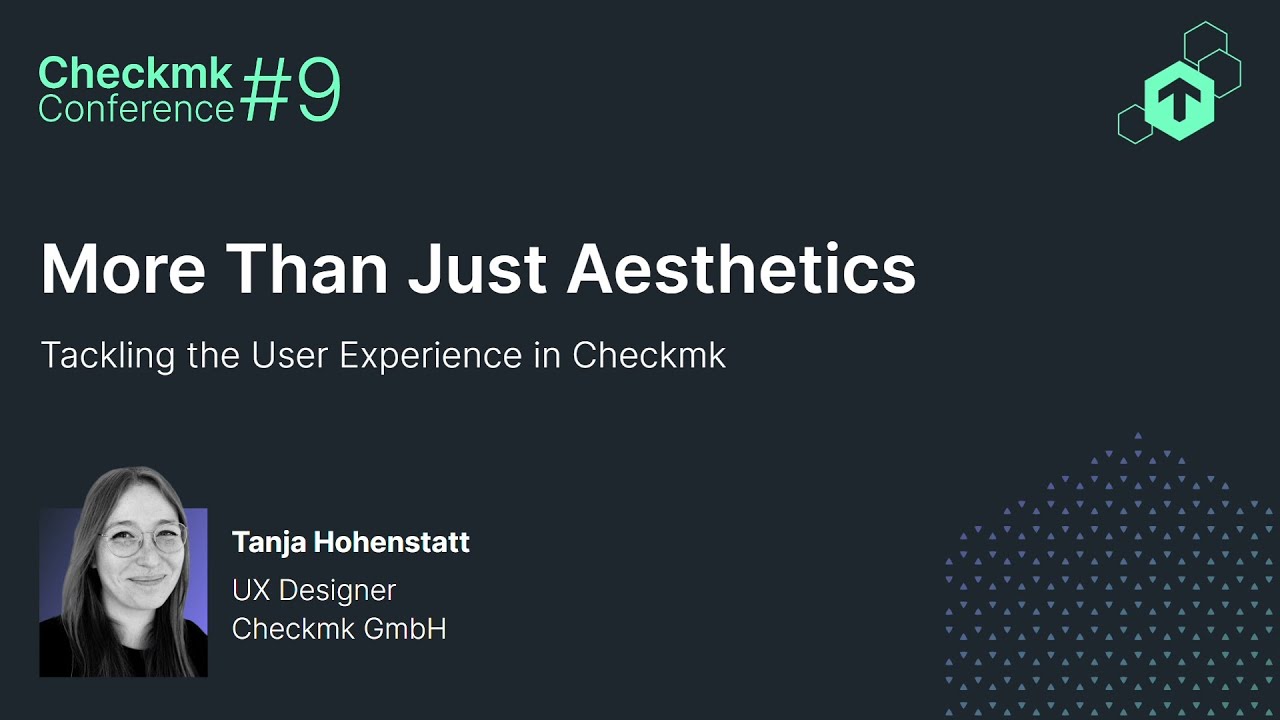 Checkmk Conference #9

More Than Just Aesthetics

Tackling the User Experience in Checkmk

Tanja Hohenstatt
UX Designer
Checkmk GmbH